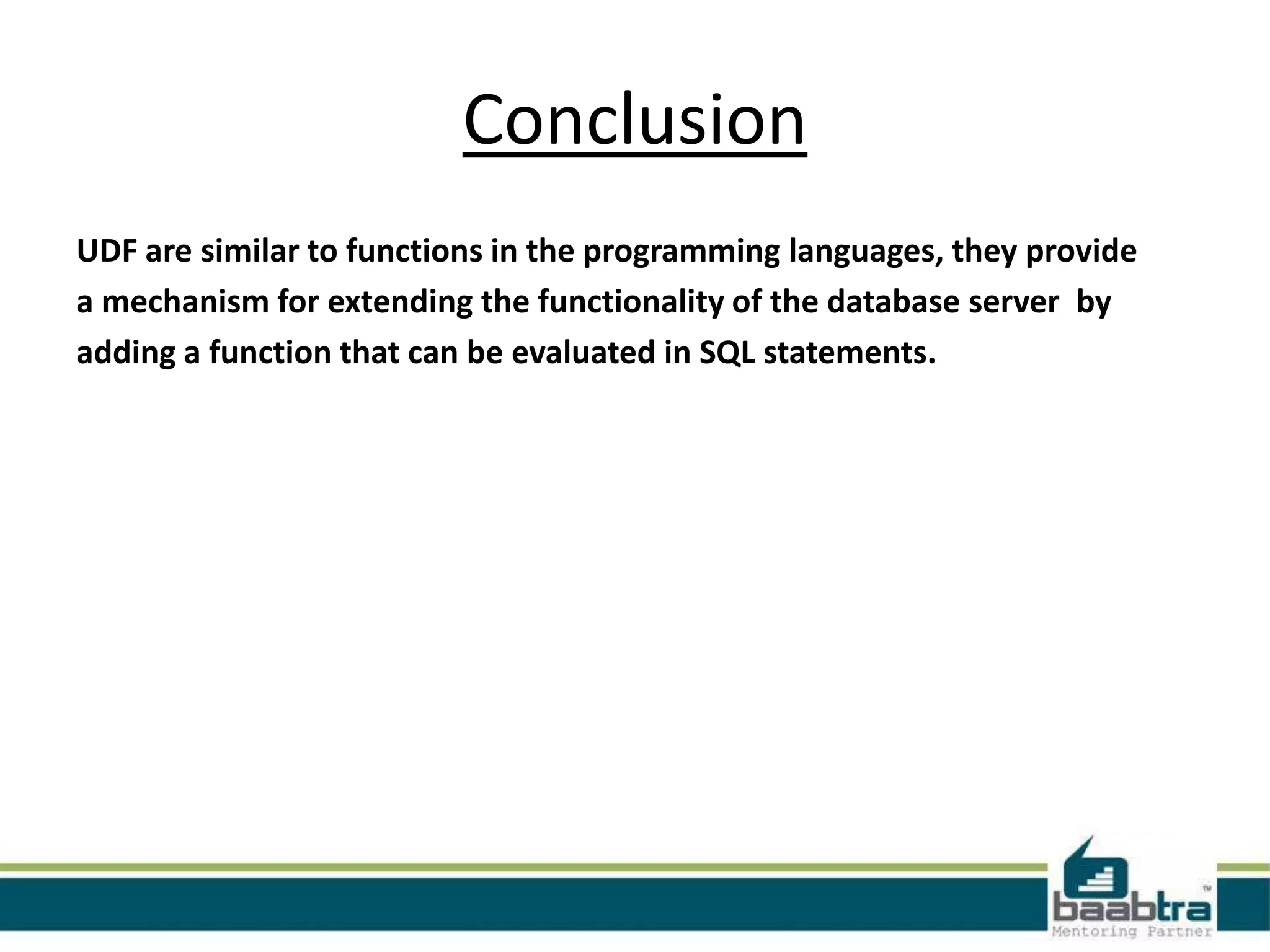 Conclusion

UDF are similar to functions in the programming languages, they provide a mechanism for extending the functionality of the database server by adding a function that can be evaluated in SQL statements.

baabtra™
Mentoring Partner